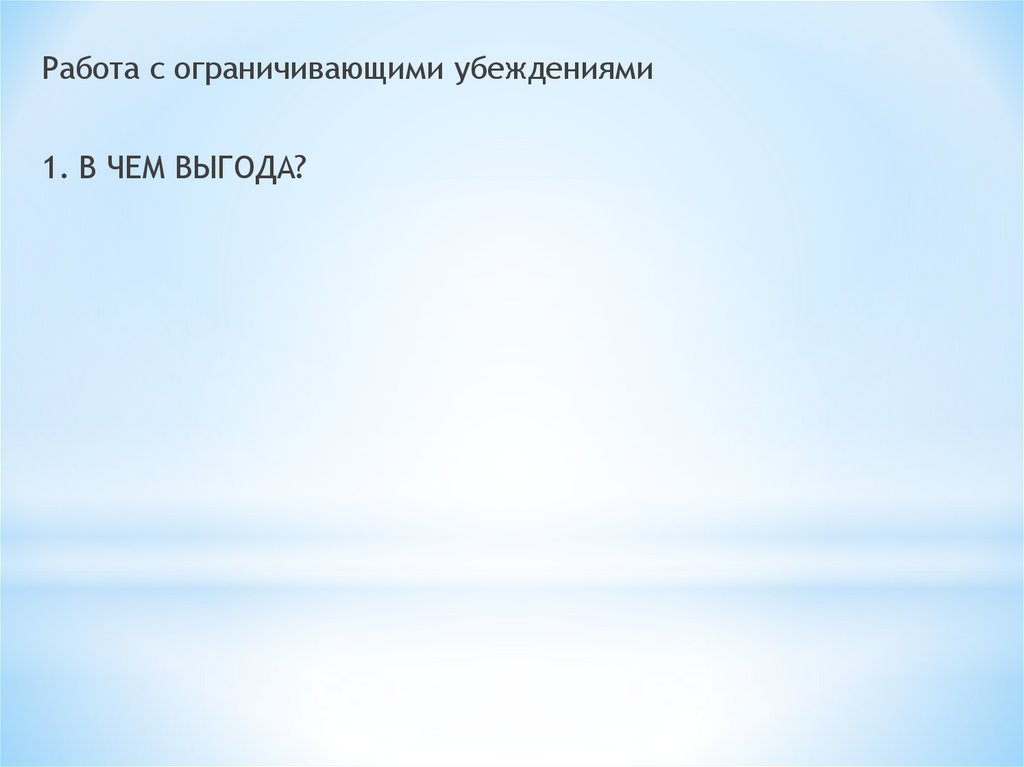 Работа с ограничивающими убеждениями

1. В ЧЕМ ВЫГОДА?